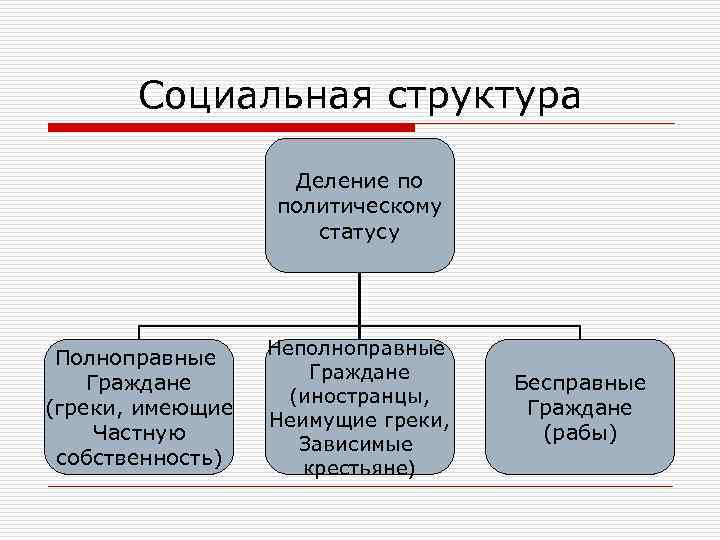 Социальная структура

Деление по политическому статусу

Полноправные Граждане (греки, имеющие Частную собственность)

Неполноправные Граждане (иностранцы, Неимущие греки, Зависимые крестьяне)

Бесправные Граждане (рабы)